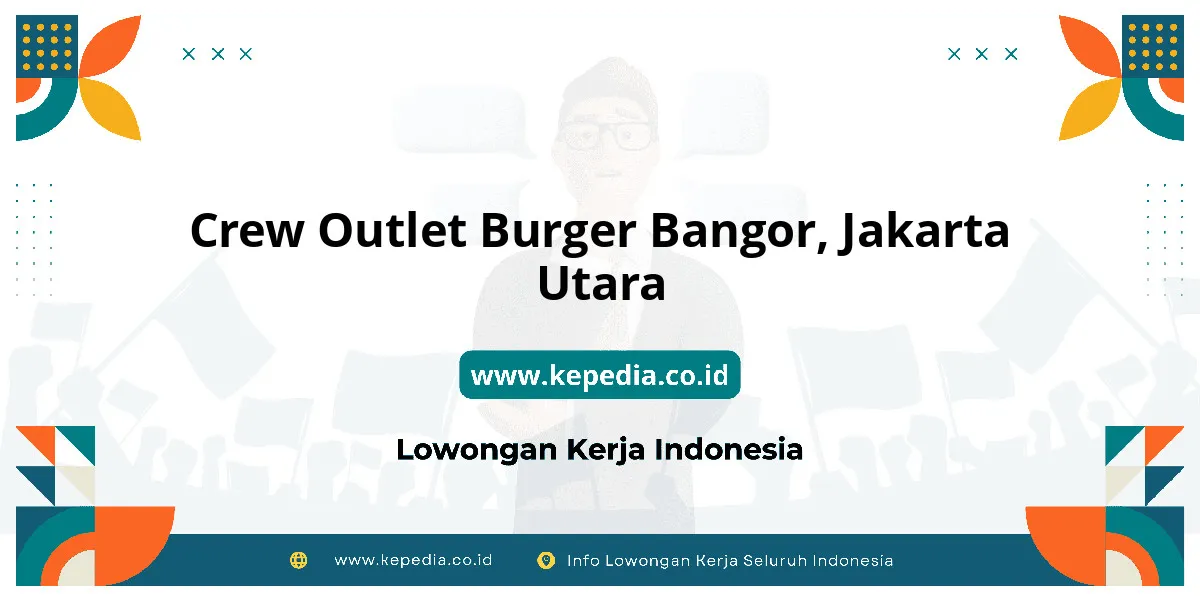 Crew Outlet Burger Bangor, Jakarta Utara

www.kepedia.co.id

Lowongan Kerja Indonesia

www.kepedia.co.id Info Lowongan Kerja Seluruh Indonesia